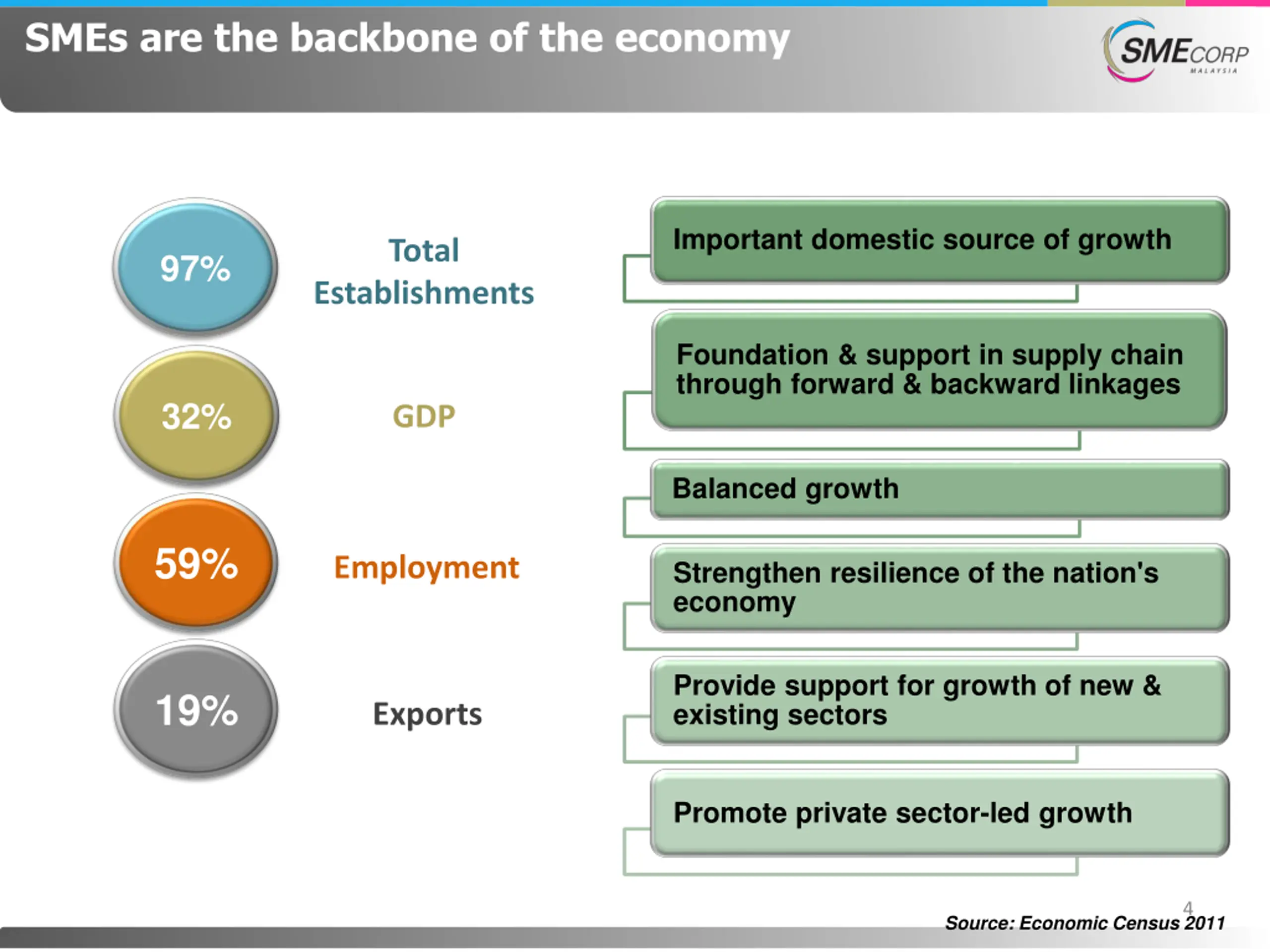 SMEs are the backbone of the economy

SMECORP MALAYSIA

97%

Total Establishments

32%

GDP

59%

Employment

19%

Exports

Important domestic source of growth

Foundation & support in supply chain through forward & backward linkages

Balanced growth

Strengthen resilience of the nation's economy

Provide support for growth of new & existing sectors

Promote private sector-led growth

4

Source: Economic Census 2011